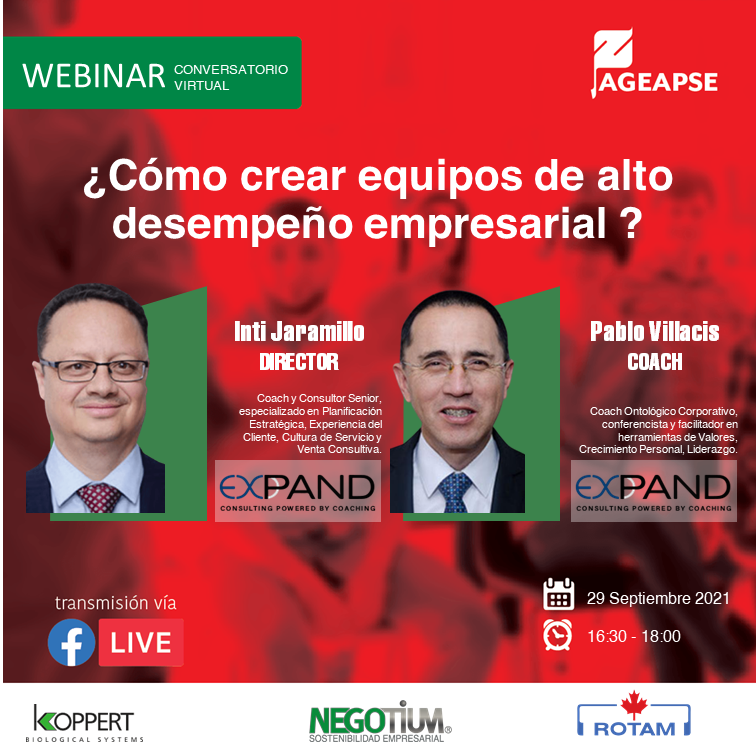 WEBINAR CONVERSATORIO VIRTUAL

AGEAPSE

¿Cómo crear equipos de alto desempeño empresarial ?

Inti Jaramillo
DIRECTOR

Coach y Consultor Senior, especializado en Planificación Estratégica, Experiencia del Cliente, Cultura de Servicio y Venta Consultiva.

EXPAND
CONSULTING POWERED BY COACHING

Pablo Villacis
COACH

Coach Ontológico Corporativo, conferencista y facilitador en herramientas de Valores, Crecimiento Personal, Liderazgo.

EXPAND
CONSULTING POWERED BY COACHING

transmisión vía
LIVE

29 Septiembre 2021

16:30 - 18:00

KOPPERT
BIOLOGICAL SYSTEMS

NEGOTIUM
SOSTENIBILIDAD EMPRESARIAL

ROTAM